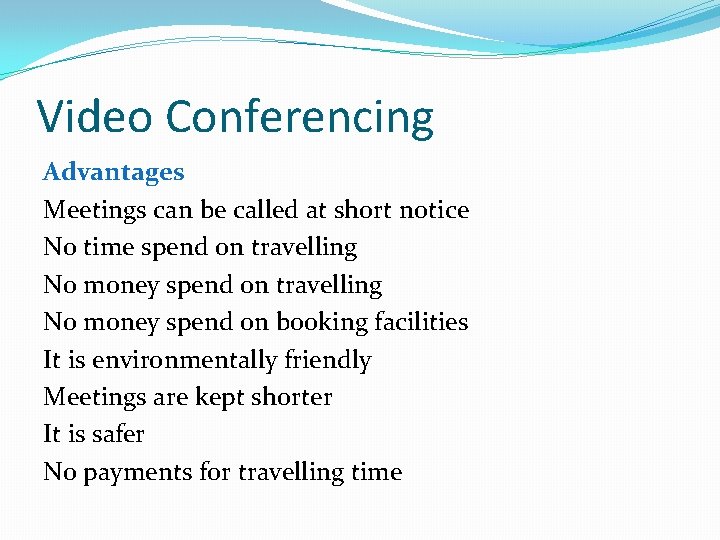 Video Conferencing

Advantages

Meetings can be called at short notice
No time spend on travelling
No money spend on travelling
No money spend on booking facilities
It is environmentally friendly
Meetings are kept shorter
It is safer
No payments for travelling time